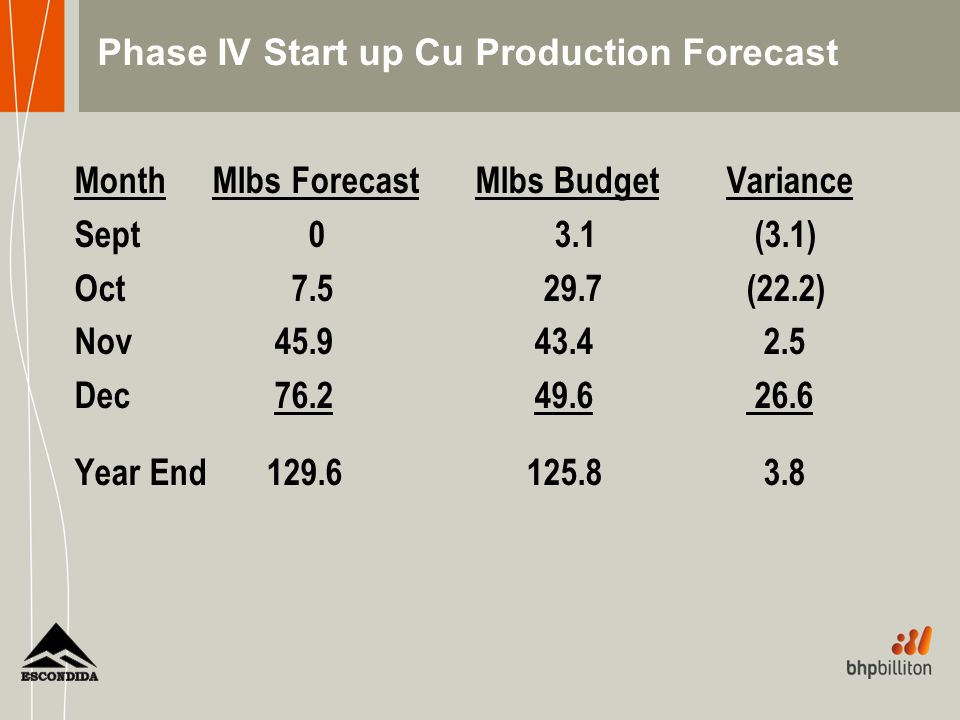 Phase IV Start up Cu Production Forecast

| Month | Mlbs Forecast | Mlbs Budget | Variance |
|---|---|---|---|
| Sept | 0 | 3.1 | (3.1) |
| Oct | 7.5 | 29.7 | (22.2) |
| Nov | 45.9 | 43.4 | 2.5 |
| Dec | 76.2 | 49.6 | 26.6 |
| Year End | 129.6 | 125.8 | 3.8 |

ESCONDIDA

bhpbilliton